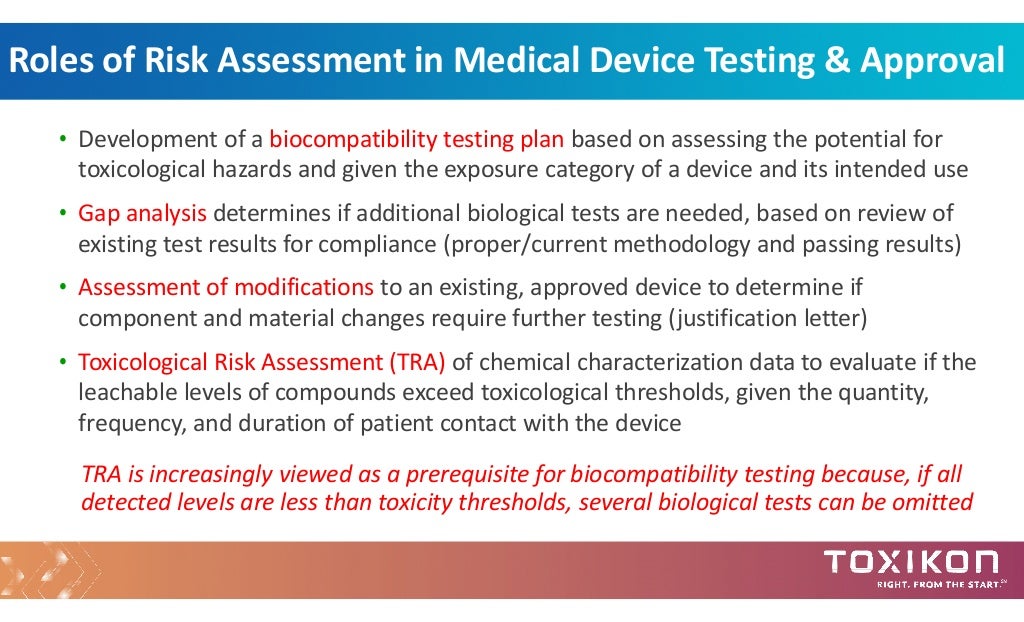 Roles of Risk Assessment in Medical Device Testing & Approval

• Development of a biocompatibility testing plan based on assessing the potential for toxicological hazards and given the exposure category of a device and its intended use

• Gap analysis determines if additional biological tests are needed, based on review of existing test results for compliance (proper/current methodology and passing results)

• Assessment of modifications to an existing, approved device to determine if component and material changes require further testing (justification letter)

• Toxicological Risk Assessment (TRA) of chemical characterization data to evaluate if the leachable levels of compounds exceed toxicological thresholds, given the quantity, frequency, and duration of patient contact with the device

TRA is increasingly viewed as a prerequisite for biocompatibility testing because, if all detected levels are less than toxicity thresholds, several biological tests can be omitted

TOXIKON
RIGHT. FROM THE START.℠